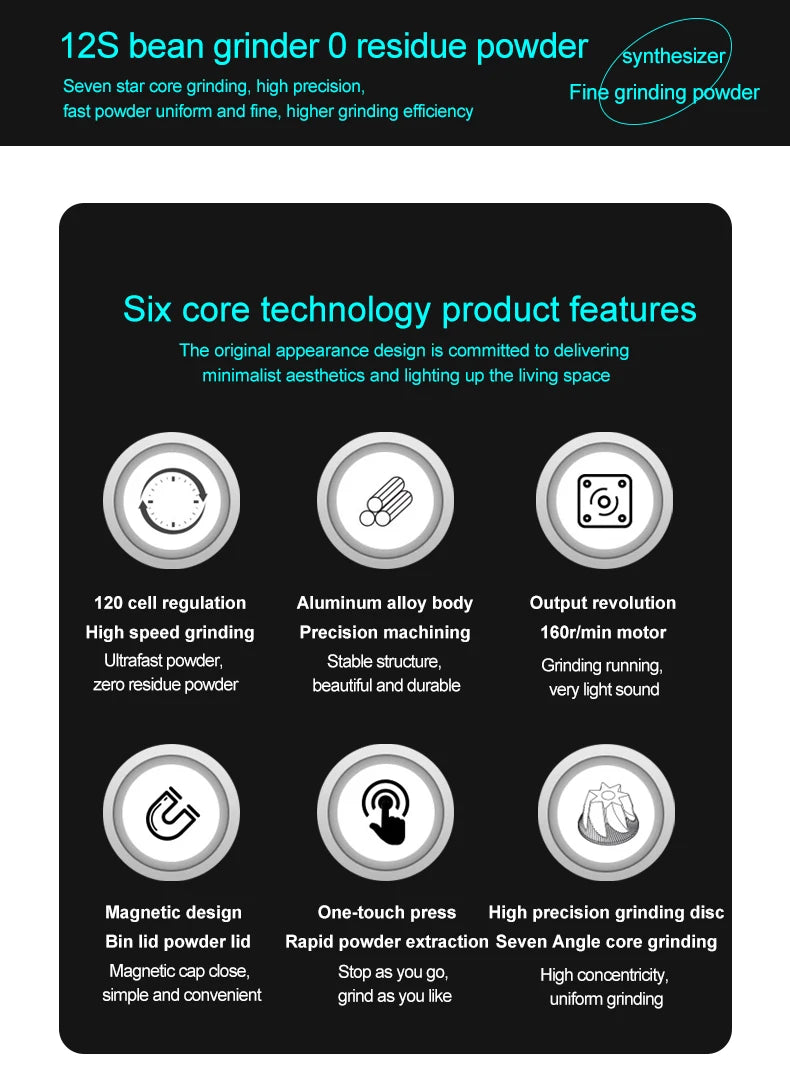 12S bean grinder 0 residue powder

Seven star core grinding, high precision, fast powder uniform and fine, higher grinding efficiency

synthesizer
Fine grinding powder

Six core technology product features

The original appearance design is committed to delivering minimalist aesthetics and lighting up the living space

120 cell regulation
High speed grinding
Ultrafast powder, zero residue powder

Aluminum alloy body
Precision machining
Stable structure, beautiful and durable

Output revolution
160r/min motor
Grinding running, very light sound

Magnetic design
Bin lid powder lid
Magnetic cap close, simple and convenient

One-touch press
Rapid powder extraction
Stop as you go, grind as you like

High precision grinding disc
Seven Angle core grinding
High concentricity, uniform grinding